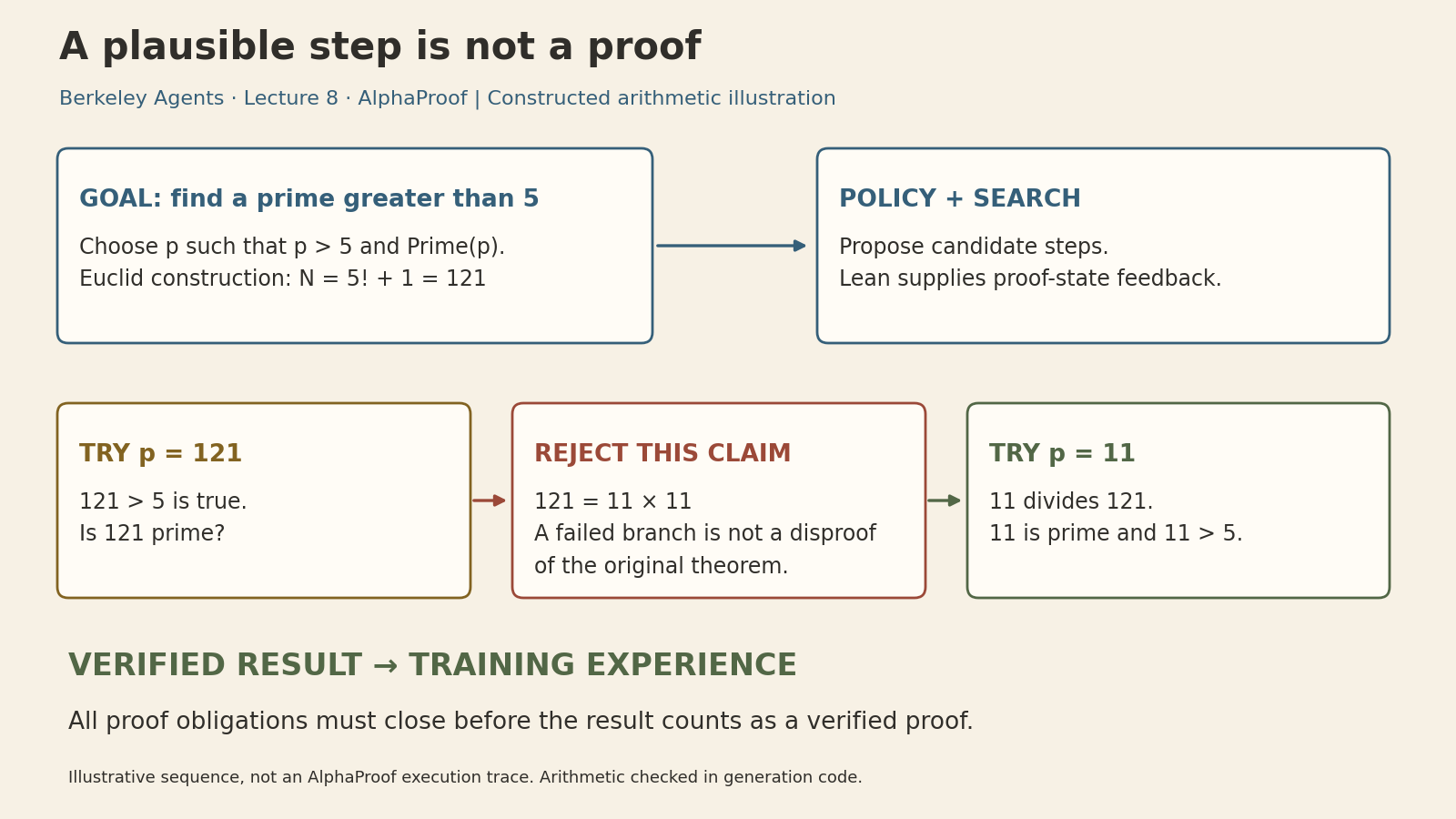 A plausible step is not a proof

Berkeley Agents · Lecture 8 · AlphaProof | Constructed arithmetic illustration

GOAL: find a prime greater than 5

Choose p such that p > 5 and Prime(p).
Euclid construction: N = 5! + 1 = 121

POLICY + SEARCH

Propose candidate steps.
Lean supplies proof-state feedback.

TRY p = 121

121 > 5 is true.
Is 121 prime?

REJECT THIS CLAIM

121 = 11 × 11
A failed branch is not a disproof of the original theorem.

TRY p = 11

11 divides 121.
11 is prime and 11 > 5.

VERIFIED RESULT → TRAINING EXPERIENCE

All proof obligations must close before the result counts as a verified proof.

Illustrative sequence, not an AlphaProof execution trace. Arithmetic checked in generation code.